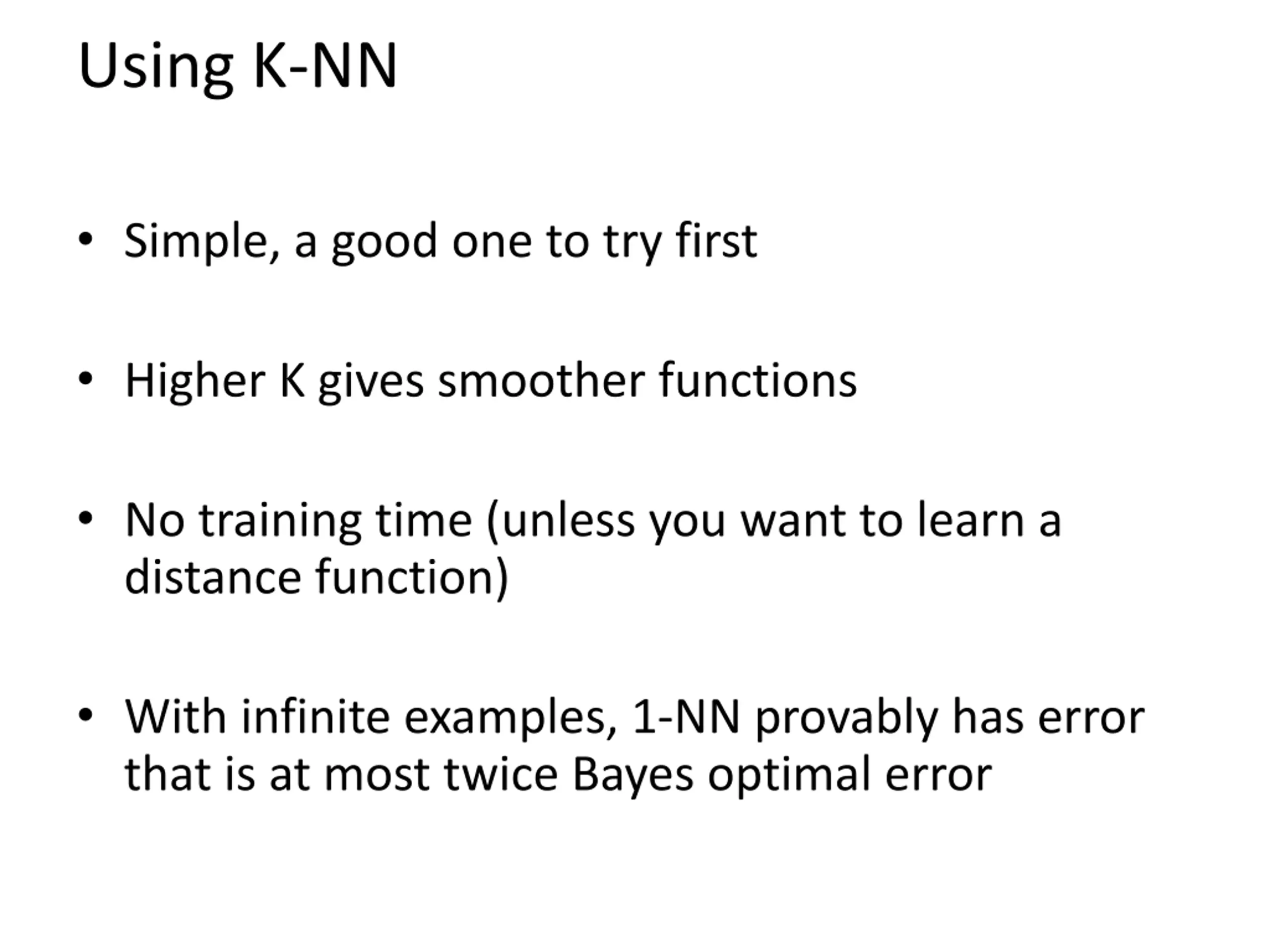 Using K-NN

• Simple, a good one to try first

• Higher K gives smoother functions

• No training time (unless you want to learn a distance function)

• With infinite examples, 1-NN provably has error that is at most twice Bayes optimal error